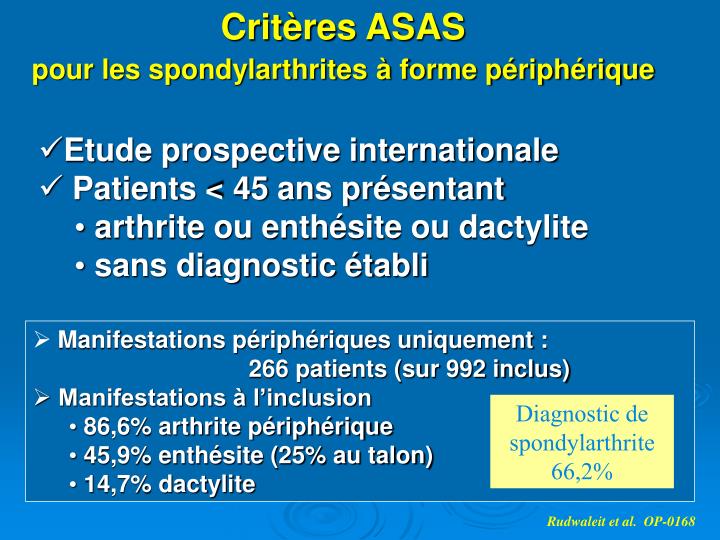 Critères ASAS
pour les spondylarthrites à forme périphérique

✓Etude prospective internationale
✓ Patients < 45 ans présentant
• arthrite ou enthésite ou dactylite
• sans diagnostic établi

➢ Manifestations périphériques uniquement :
266 patients (sur 992 inclus)
➢ Manifestations à l'inclusion
• 86,6% arthrite périphérique
• 45,9% enthésite (25% au talon)
• 14,7% dactylite

Diagnostic de spondylarthrite 66,2%

Rudwaleit et al. OP-0168